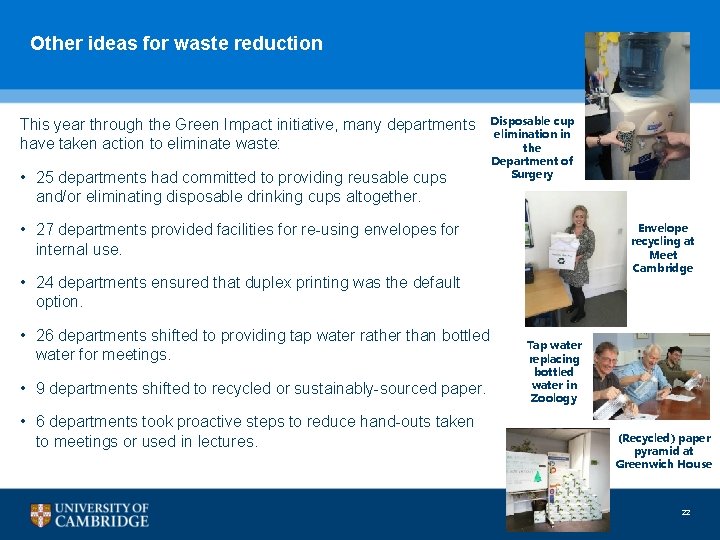 Other ideas for waste reduction

This year through the Green Impact initiative, many departments have taken action to eliminate waste:

• 25 departments had committed to providing reusable cups and/or eliminating disposable drinking cups altogether.

• 27 departments provided facilities for re-using envelopes for internal use.

• 24 departments ensured that duplex printing was the default option.

• 26 departments shifted to providing tap water rather than bottled water for meetings.

• 9 departments shifted to recycled or sustainably-sourced paper.

• 6 departments took proactive steps to reduce hand-outs taken to meetings or used in lectures.

Disposable cup elimination in the Department of Surgery

Envelope recycling at Meet Cambridge

Tap water replacing bottled water in Zoology

(Recycled) paper pyramid at Greenwich House

UNIVERSITY OF CAMBRIDGE

22